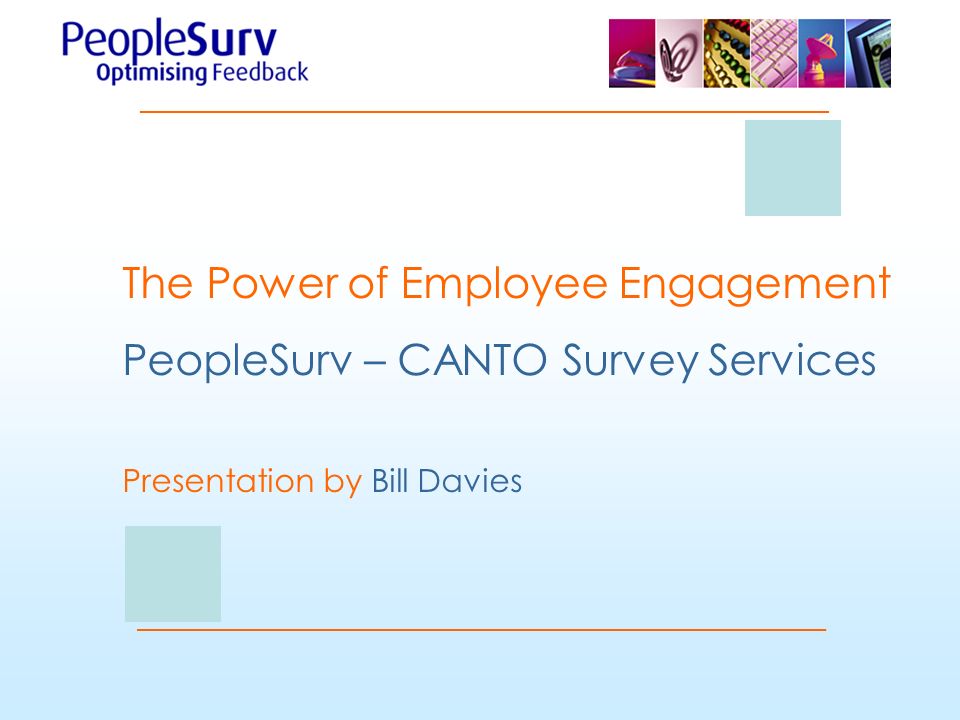 PeopleSurv
Optimising Feedback

The Power of Employee Engagement

PeopleSurv – CANTO Survey Services

Presentation by Bill Davies